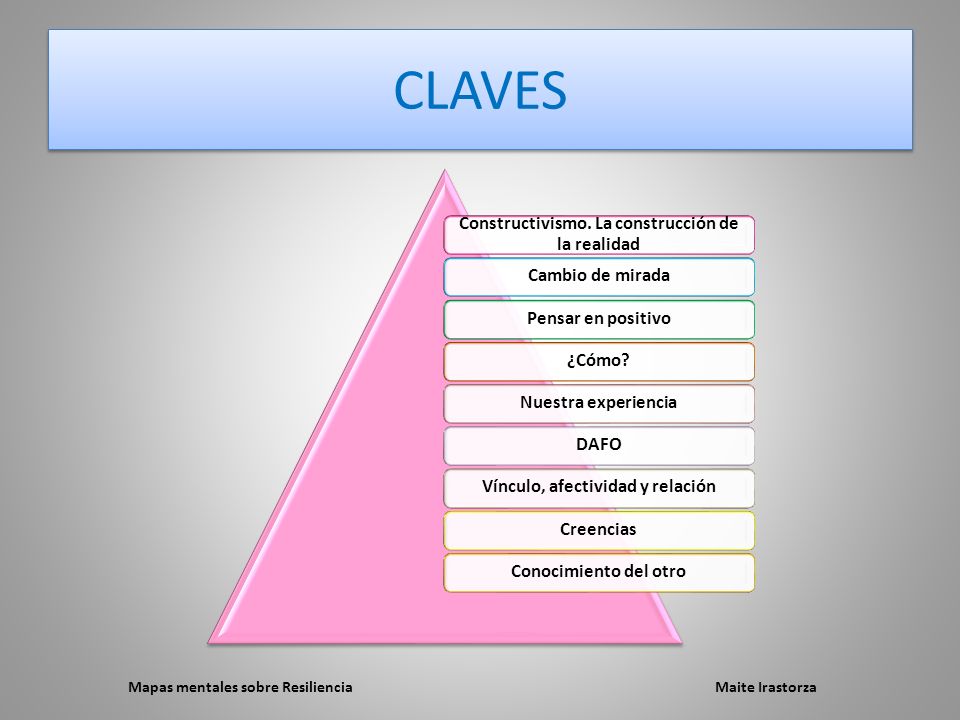 CLAVES

Constructivismo. La construcción de la realidad

Cambio de mirada

Pensar en positivo

¿Cómo?

Nuestra experiencia

DAFO

Vínculo, afectividad y relación

Creencias

Conocimiento del otro

Mapas mentales sobre Resiliencia

Maite Irastorza